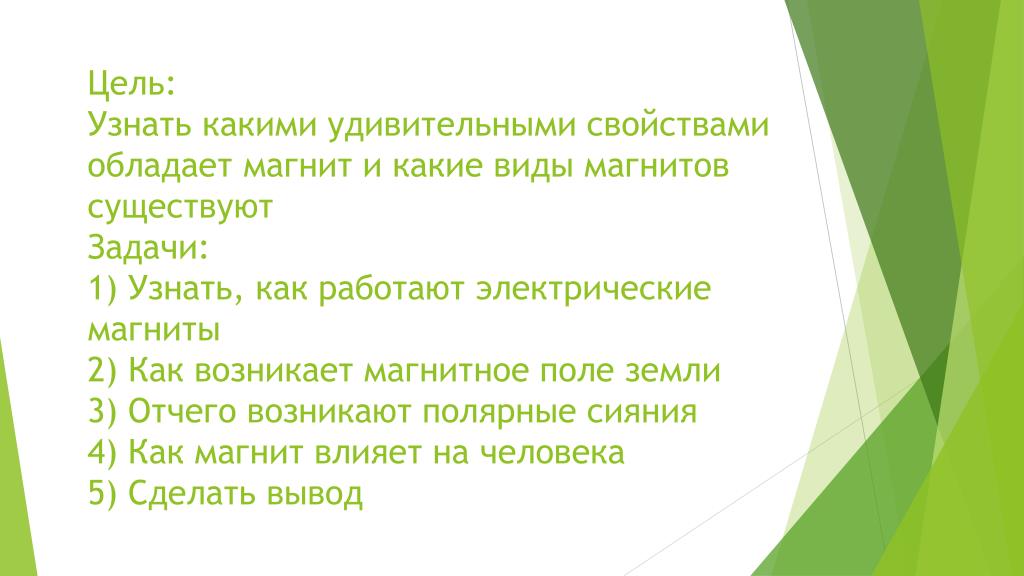 Цель:
Узнать какими удивительными свойствами обладает магнит и какие виды магнитов существуют
Задачи:
1) Узнать, как работают электрические магниты
2) Как возникает магнитное поле земли
3) Отчего возникают полярные сияния
4) Как магнит влияет на человека
5) Сделать вывод